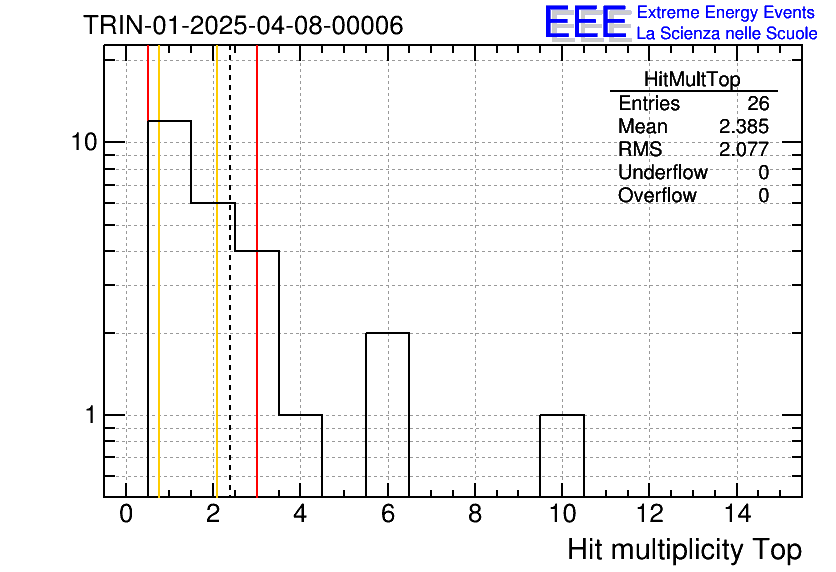 TRIN-01-2025-04-08-00006

EEE Extreme Energy Events
La Scienza nelle Scuole

| HitMultTop | |
|---|---|
| Entries | 26 |
| Mean | 2.385 |
| RMS | 2.077 |
| Underflow | 0 |
| Overflow | 0 |

10
1

0 2 4 6 8 10 12 14

Hit multiplicity Top